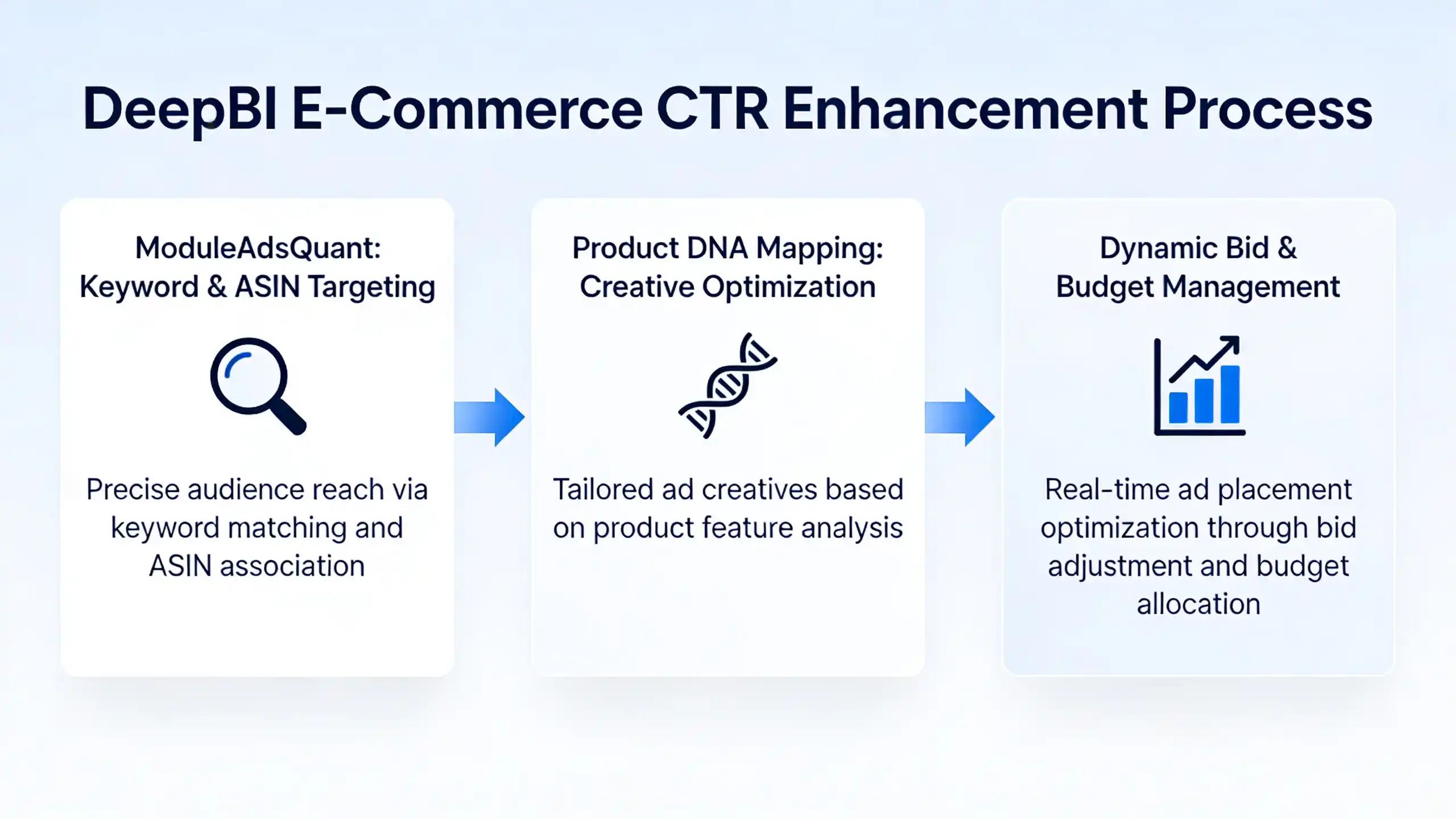 DeepBI E-Commerce CTR Enhancement Process

ModuleAdsQuant: Keyword & ASIN Targeting

Precise audience reach via keyword matching and ASIN association

Product DNA Mapping: Creative Optimization

Tailored ad creatives based on product feature analysis

Dynamic Bid & Budget Management

Real-time ad placement optimization through bid adjustment and budget allocation